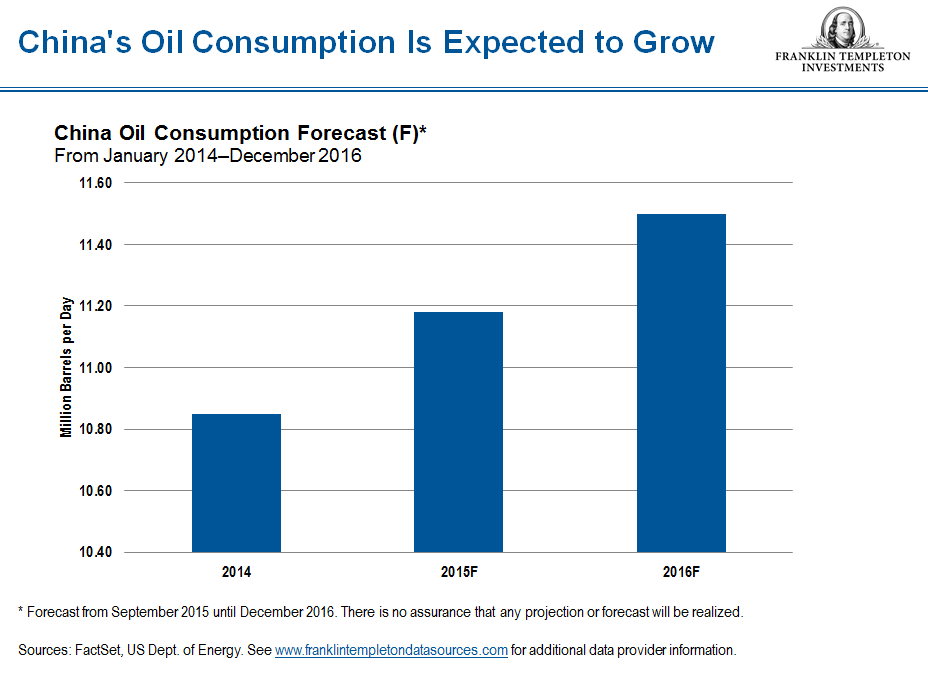 China's Oil Consumption Is Expected to Grow

FRANKLIN TEMPLETON INVESTMENTS

China Oil Consumption Forecast (F)*
From January 2014–December 2016

Million Barrels per Day

11.60
11.40
11.20
11.00
10.80
10.60
10.40

2014
2015F
2016F

* Forecast from September 2015 until December 2016. There is no assurance that any projection or forecast will be realized.

Sources: FactSet, US Dept. of Energy. See www.franklintempletondatasources.com for additional data provider information.